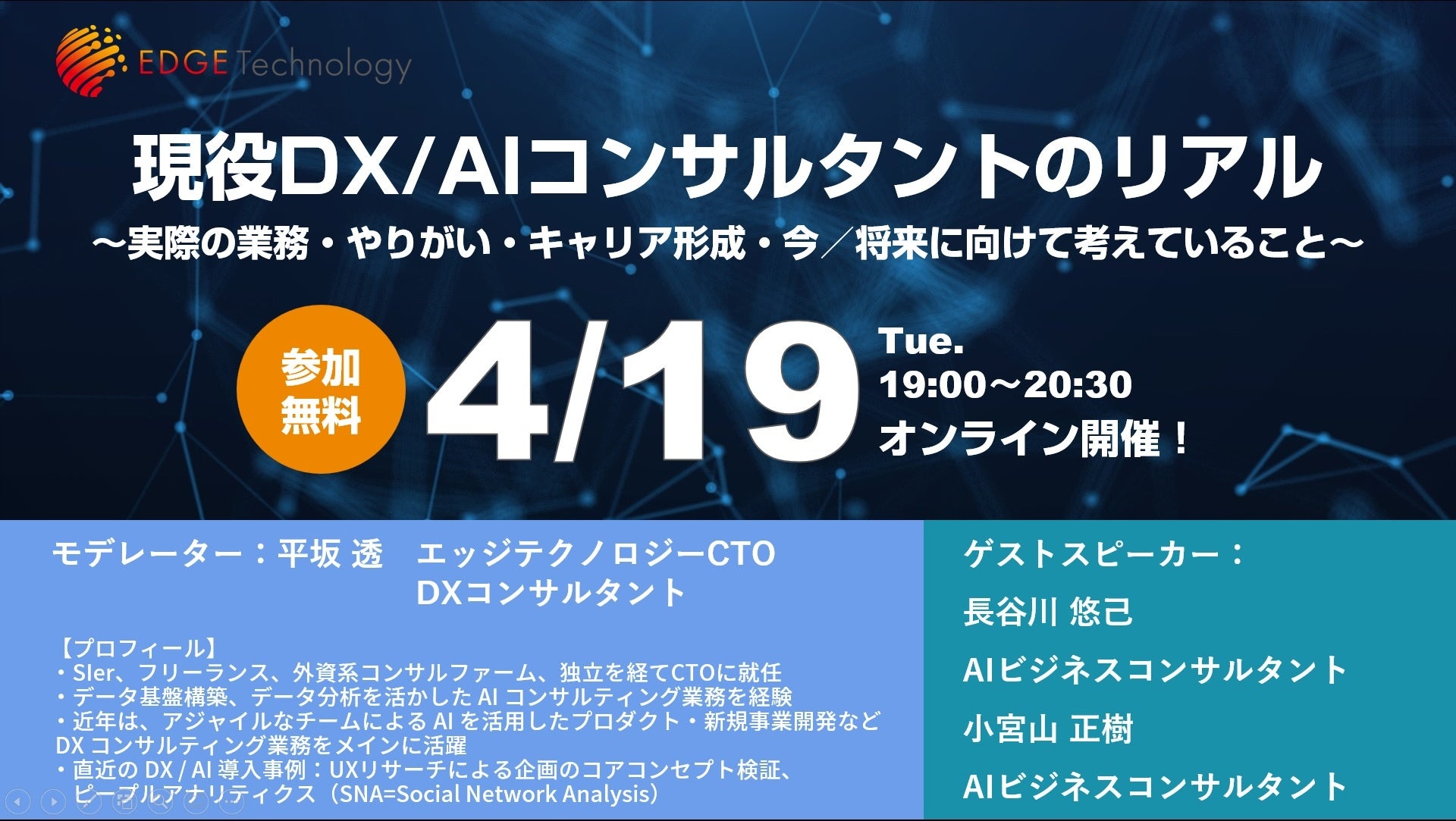 EDGE Technology

現役DX/AIコンサルタントのリアル

～実際の業務・やりがい・キャリア形成・今／将来に向けて考えていること～

参加無料

4/19

Tue.
19:00～20:30
オンライン開催！

モデレーター：平坂 透　エッジテクノロジーCTO
DXコンサルタント

【プロフィール】
・SIer、フリーランス、外資系コンサルファーム、独立を経てCTOに就任
・データ基盤構築、データ分析を活かした AI コンサルティング業務を経験
・近年は、アジャイルなチームによる AI を活用したプロダクト・新規事業開発など DX コンサルティング業務をメインに活躍
・直近の DX / AI 導入事例：UXリサーチによる企画のコアコンセプト検証、ピープルアナリティクス（SNA=Social Network Analysis）

ゲストスピーカー：
長谷川 悠己
AIビジネスコンサルタント
小宮山 正樹
AIビジネスコンサルタント